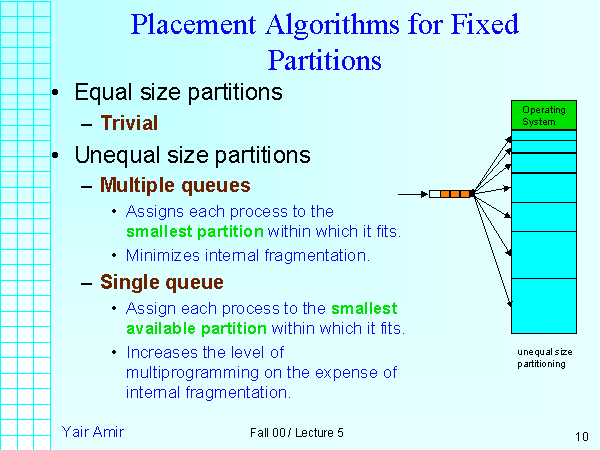 Placement Algorithms for Fixed Partitions

• Equal size partitions
– Trivial
• Unequal size partitions
– Multiple queues
• Assigns each process to the smallest partition within which it fits.
• Minimizes internal fragmentation.
– Single queue
• Assign each process to the smallest available partition within which it fits.
• Increases the level of multiprogramming on the expense of internal fragmentation.

Operating System

unequal size partitioning

Yair Amir

Fall 00 / Lecture 5

10